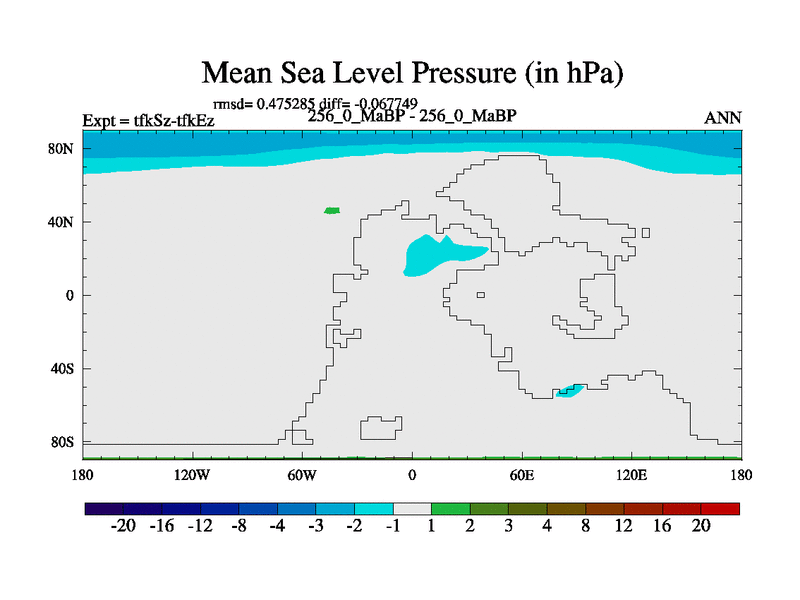 Mean Sea Level Pressure (in hPa)

rmsd= 0.475285 diff= -0.067749

Expt = tfkSz-tfkEz

256_0_MaBP - 256_0_MaBP

ANN

80N
40N
0
40S
80S

180 120W 60W 0 60E 120E 180

-20 -16 -12 -8 -4 -3 -2 -1 1 2 3 4 8 12 16 20